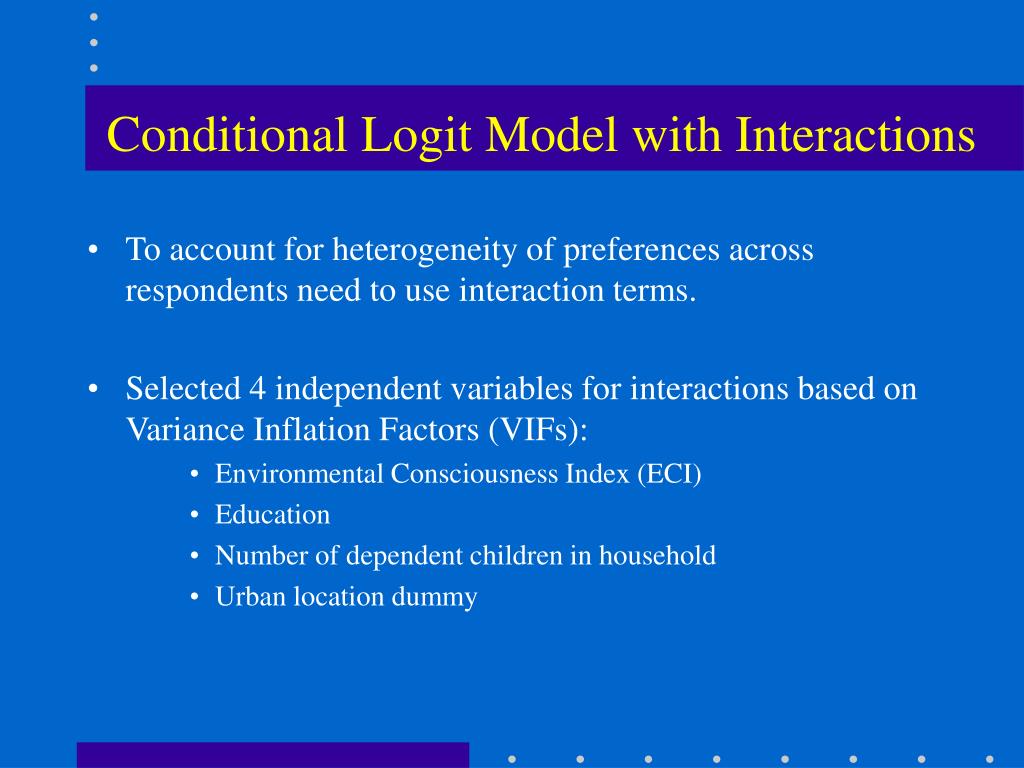 Conditional Logit Model with Interactions

• To account for heterogeneity of preferences across respondents need to use interaction terms.

• Selected 4 independent variables for interactions based on Variance Inflation Factors (VIFs):
  • Environmental Consciousness Index (ECI)
  • Education
  • Number of dependent children in household
  • Urban location dummy